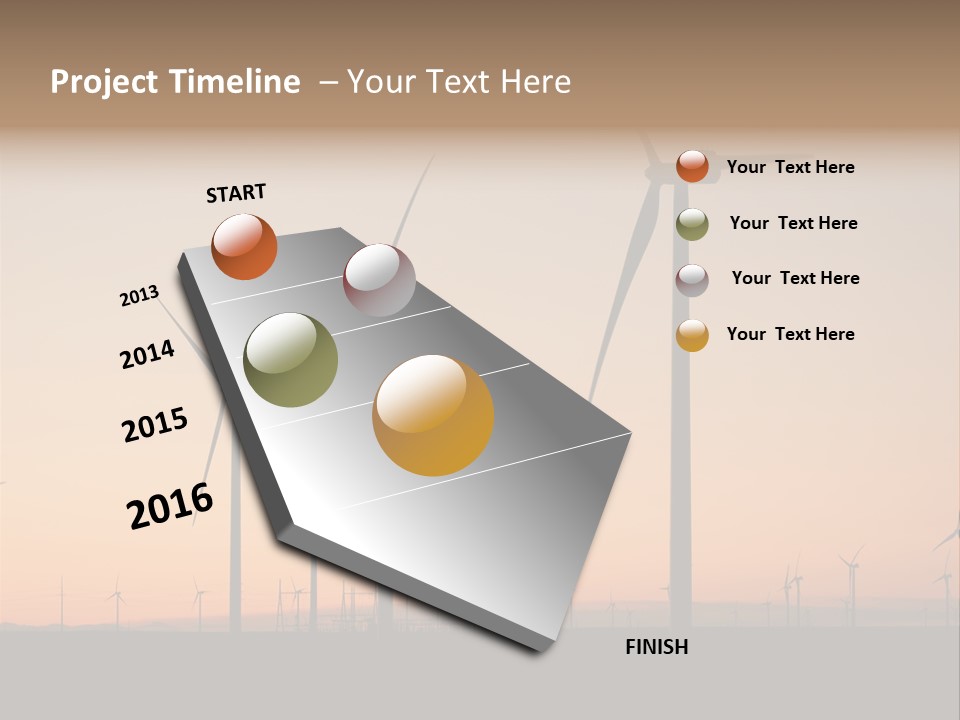 Project Timeline – Your Text Here

START

2013

2014

2015

2016

FINISH

Your Text Here

Your Text Here

Your Text Here

Your Text Here